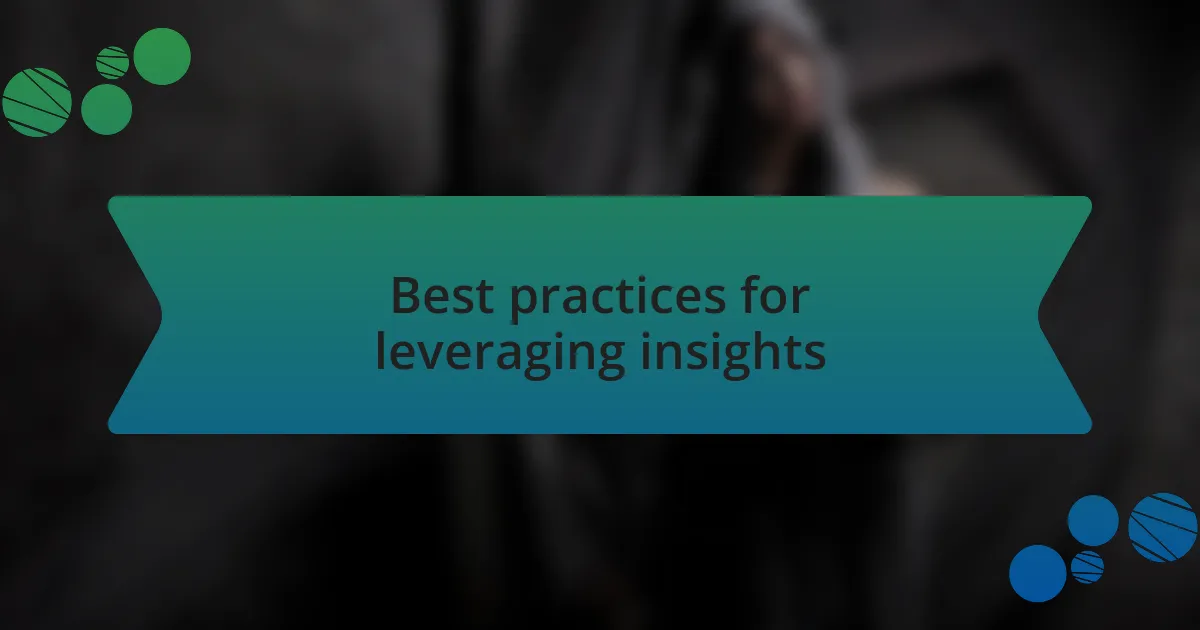 Best practices for leveraging insights